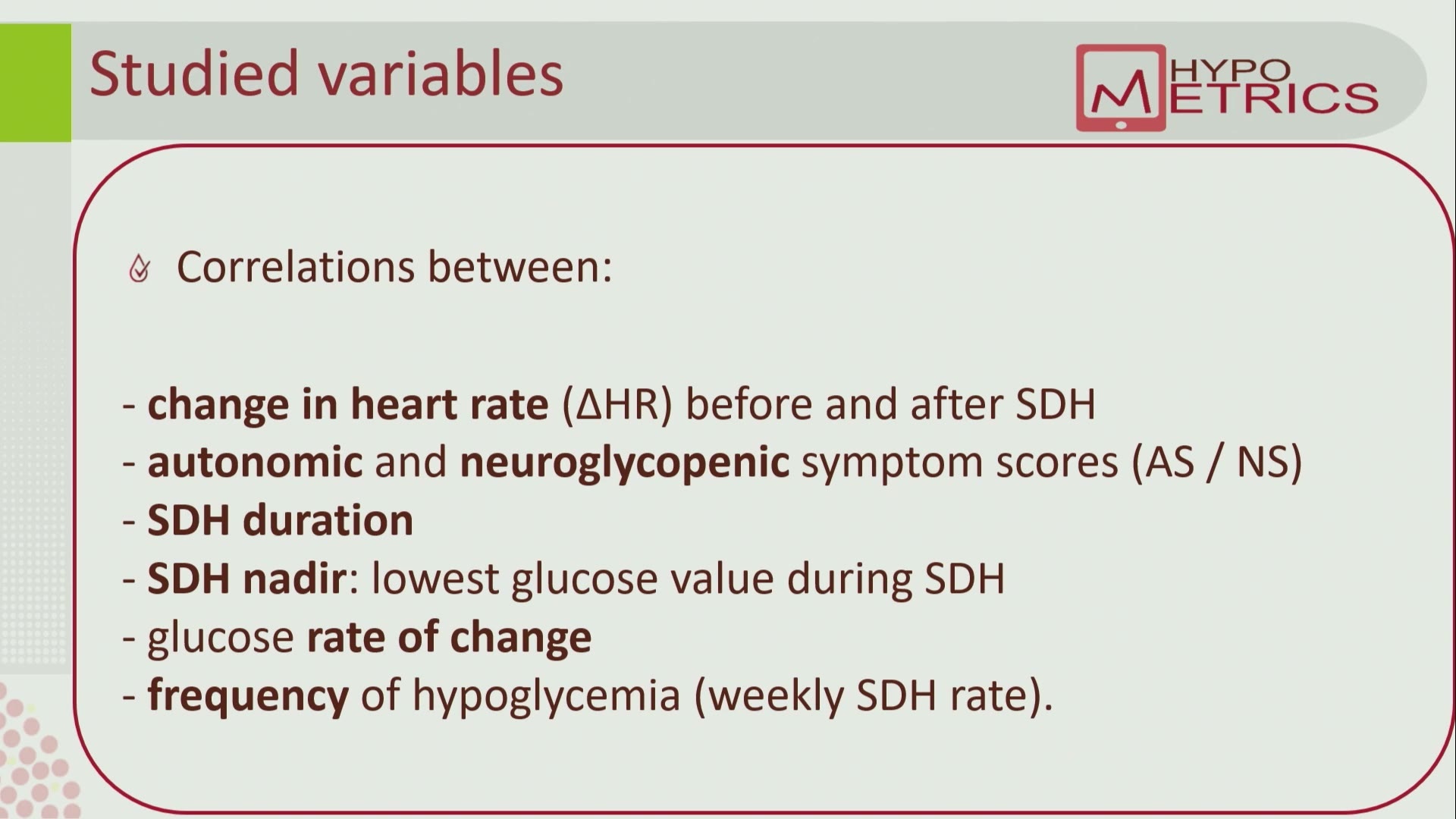 Studied variables

HYPO METRICS

Correlations between:

- change in heart rate (ΔHR) before and after SDH
- autonomic and neuroglycopenic symptom scores (AS / NS)
- SDH duration
- SDH nadir: lowest glucose value during SDH
- glucose rate of change
- frequency of hypoglycemia (weekly SDH rate).